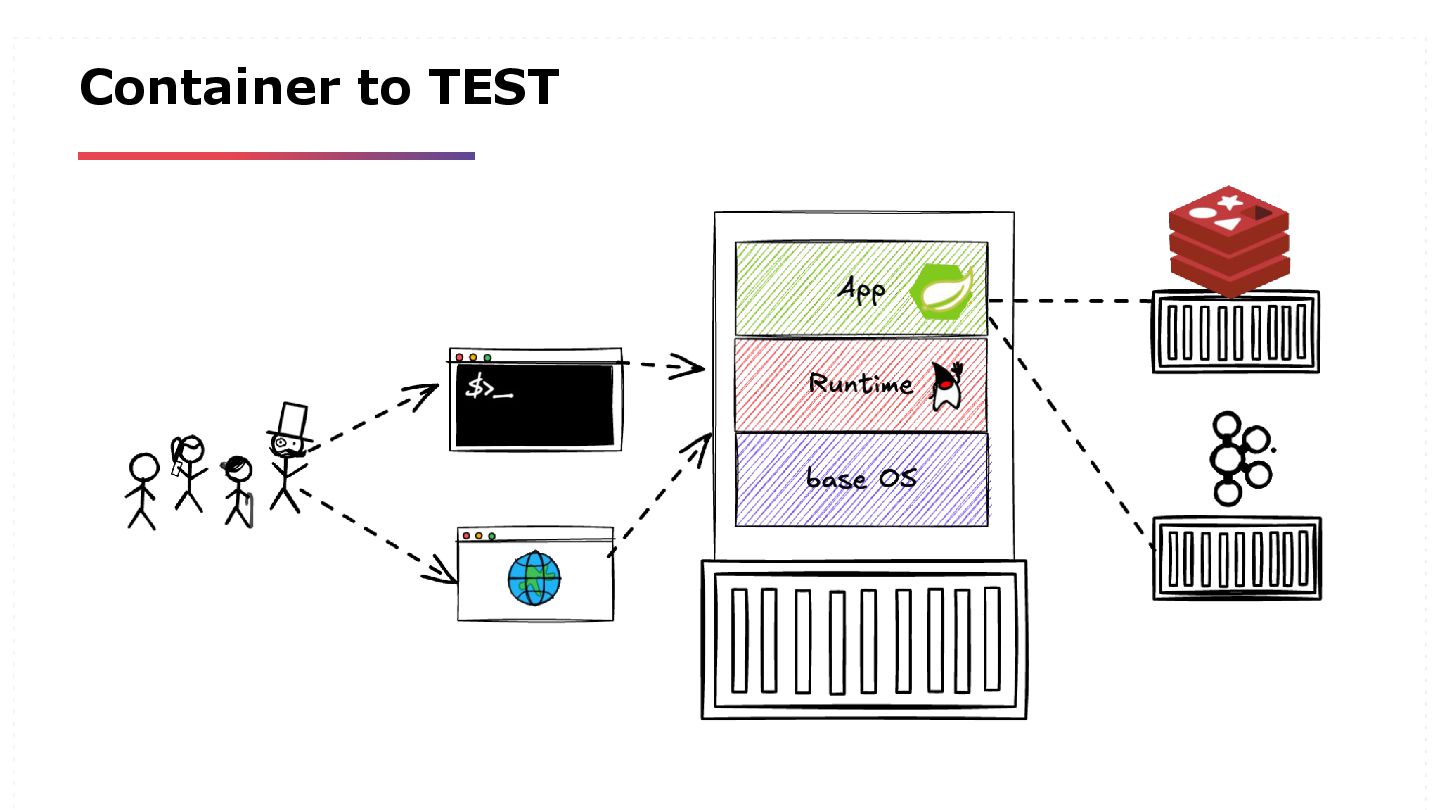 Container to TEST

$>_

App

Runtime

base OS